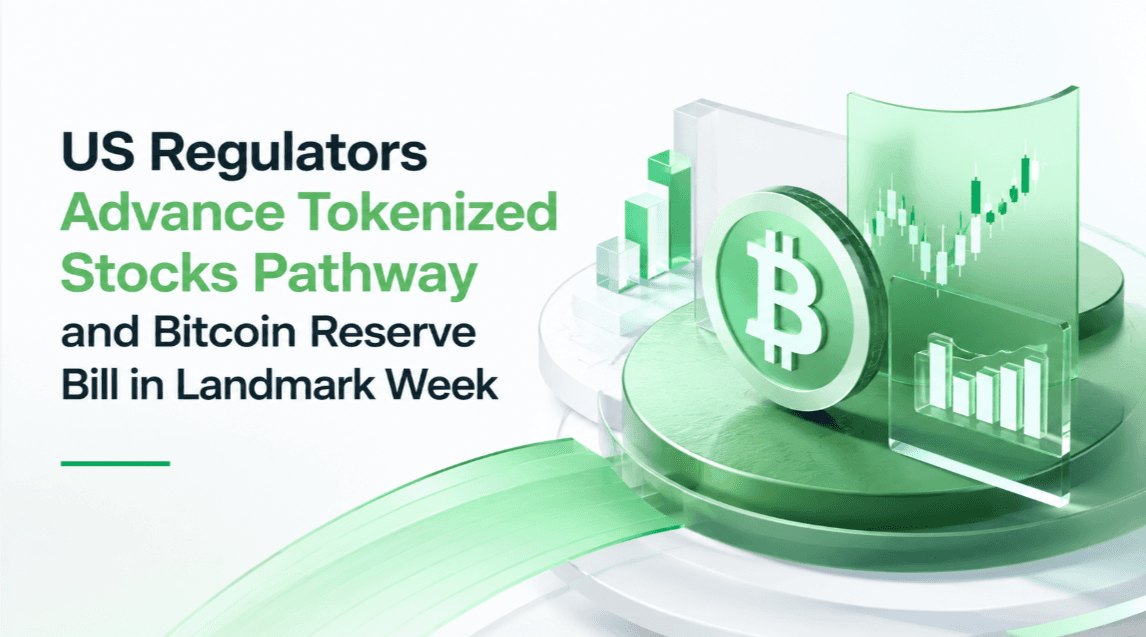 US Regulators Advance Tokenized Stocks Pathway and Bitcoin Reserve Bill in Landmark Week